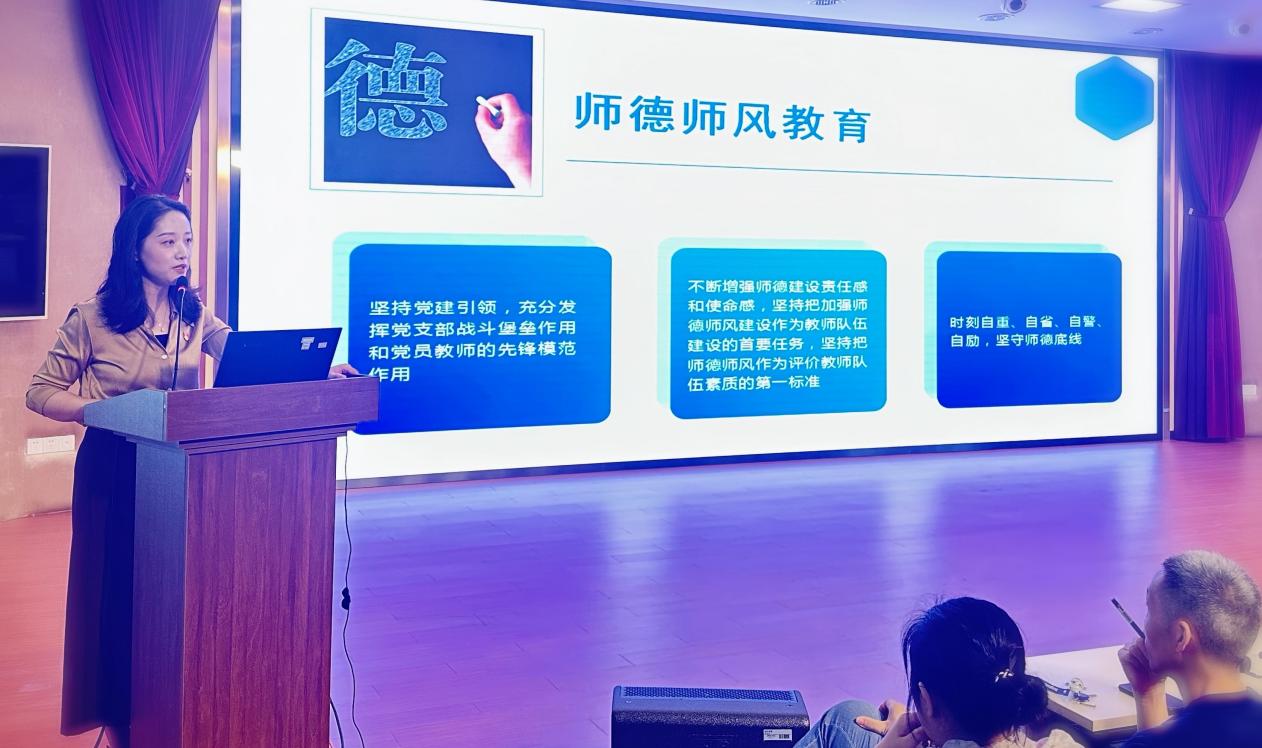 德

师德师风教育

坚持党建引领，充分发挥党支部战斗堡垒作用和党员教师的先锋模范作用

不断增强师德建设责任感和使命感，坚持把加强师德师风建设作为教师队伍建设的首要任务，坚持把师德师风作为评价教师队伍素质的第一标准

时刻自重、自省、自警、自励，坚守师德底线